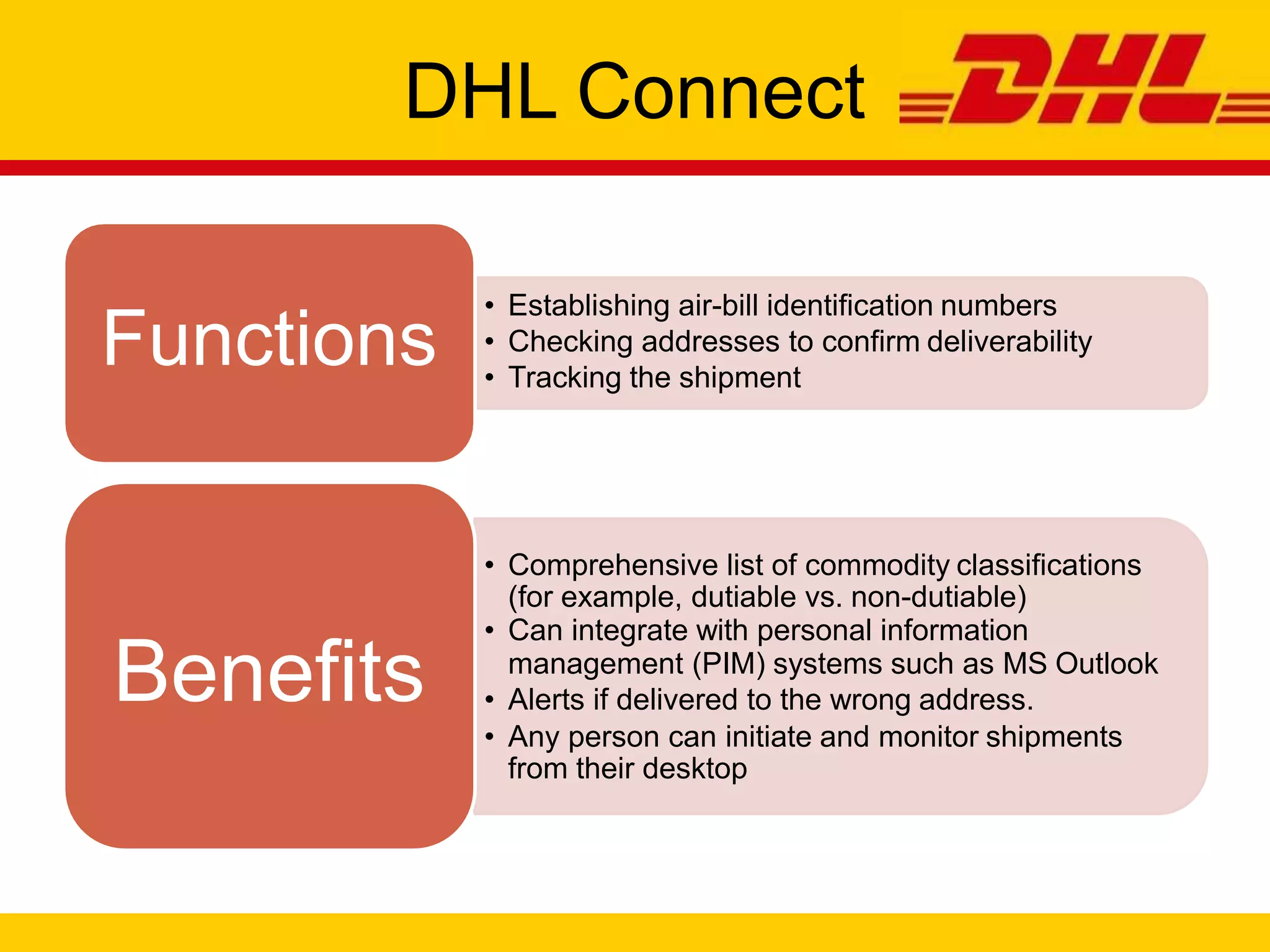 DHL Connect

DHL

Functions

• Establishing air-bill identification numbers
• Checking addresses to confirm deliverability
• Tracking the shipment

Benefits

• Comprehensive list of commodity classifications (for example, dutiable vs. non-dutiable)
• Can integrate with personal information management (PIM) systems such as MS Outlook
• Alerts if delivered to the wrong address.
• Any person can initiate and monitor shipments from their desktop